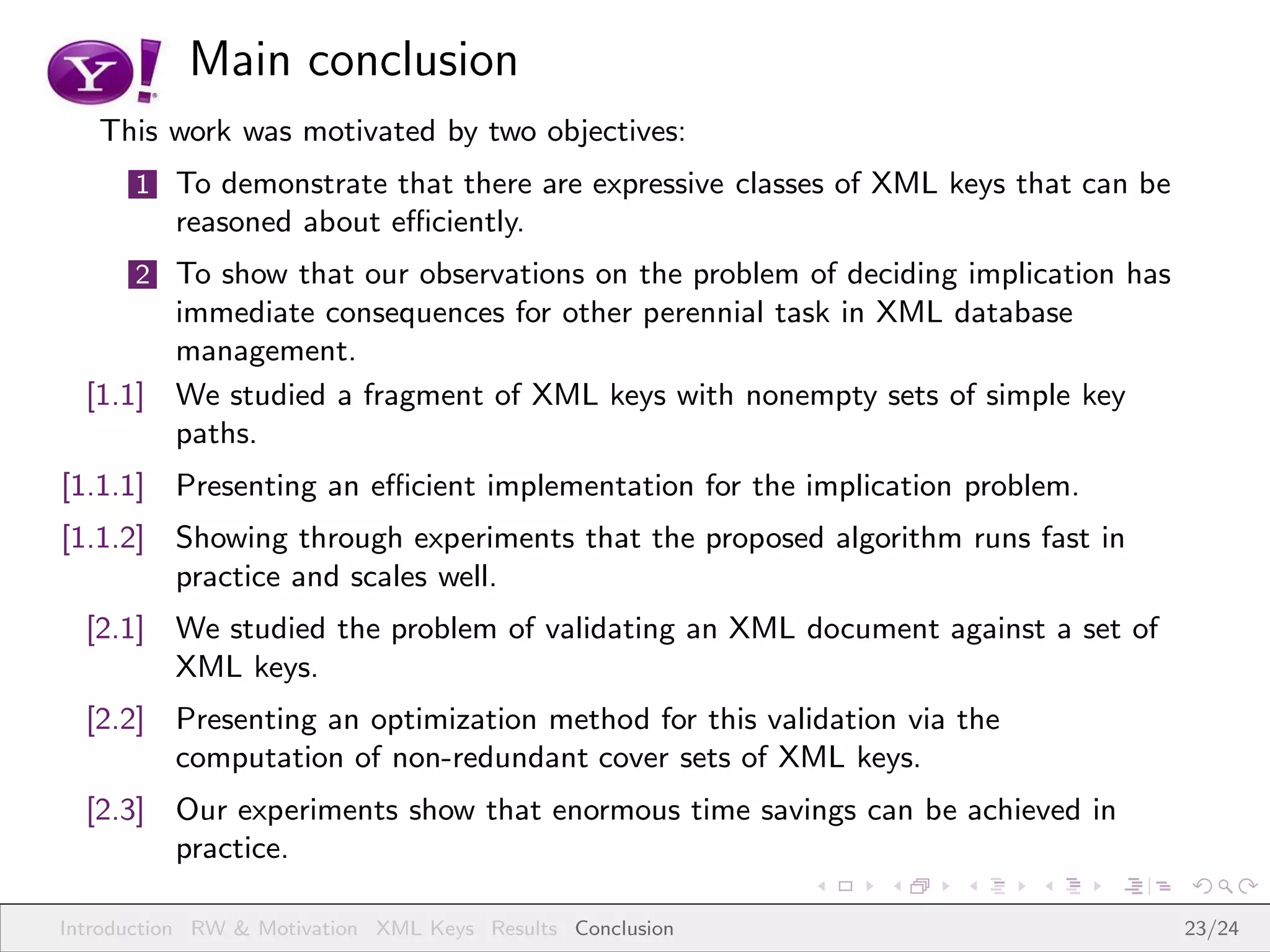 Y!

Main conclusion

This work was motivated by two objectives:

1 To demonstrate that there are expressive classes of XML keys that can be reasoned about efficiently.

2 To show that our observations on the problem of deciding implication has immediate consequences for other perennial task in XML database management.

[1.1] We studied a fragment of XML keys with nonempty sets of simple key paths.

[1.1.1] Presenting an efficient implementation for the implication problem.

[1.1.2] Showing through experiments that the proposed algorithm runs fast in practice and scales well.

[2.1] We studied the problem of validating an XML document against a set of XML keys.

[2.2] Presenting an optimization method for this validation via the computation of non-redundant cover sets of XML keys.

[2.3] Our experiments show that enormous time savings can be achieved in practice.

Introduction RW & Motivation XML Keys Results Conclusion 23/24